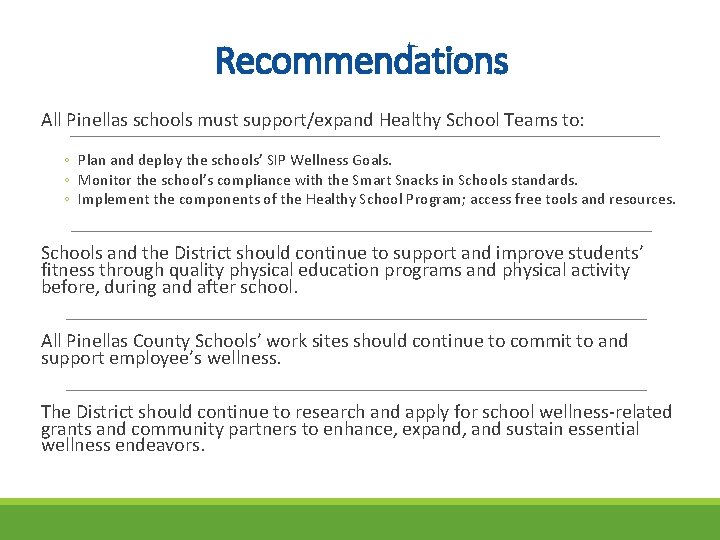 Recommendations

All Pinellas schools must support/expand Healthy School Teams to:

◦ Plan and deploy the schools' SIP Wellness Goals.
◦ Monitor the school's compliance with the Smart Snacks in Schools standards.
◦ Implement the components of the Healthy School Program; access free tools and resources.

Schools and the District should continue to support and improve students' fitness through quality physical education programs and physical activity before, during and after school.

All Pinellas County Schools' work sites should continue to commit to and support employee's wellness.

The District should continue to research and apply for school wellness-related grants and community partners to enhance, expand, and sustain essential wellness endeavors.